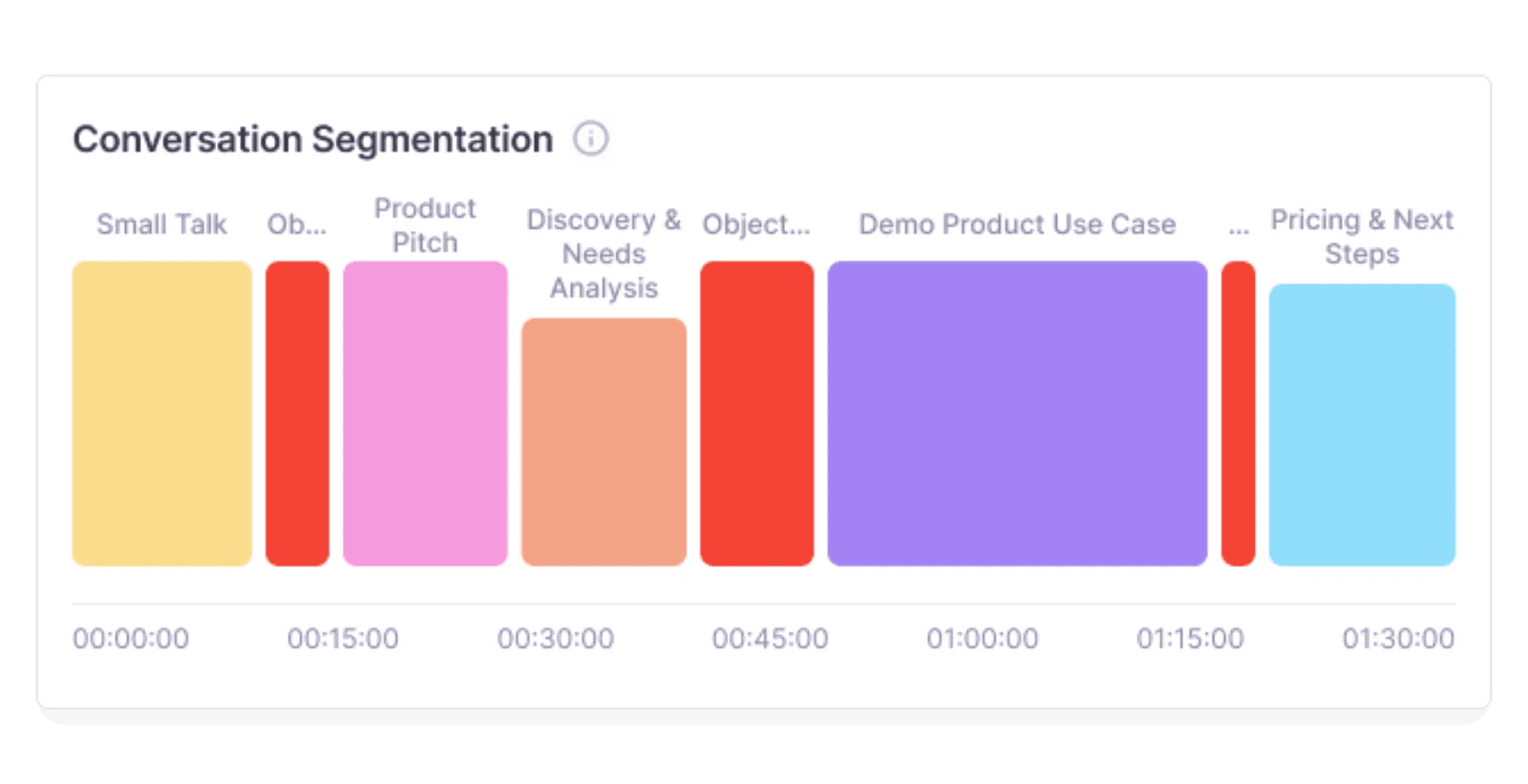 Conversation Segmentation

Small Talk

Ob...

Product Pitch

Discovery & Needs Analysis

Object...

Demo Product Use Case

...

Pricing & Next Steps

00:00:00 00:15:00 00:30:00 00:45:00 01:00:00 01:15:00 01:30:00